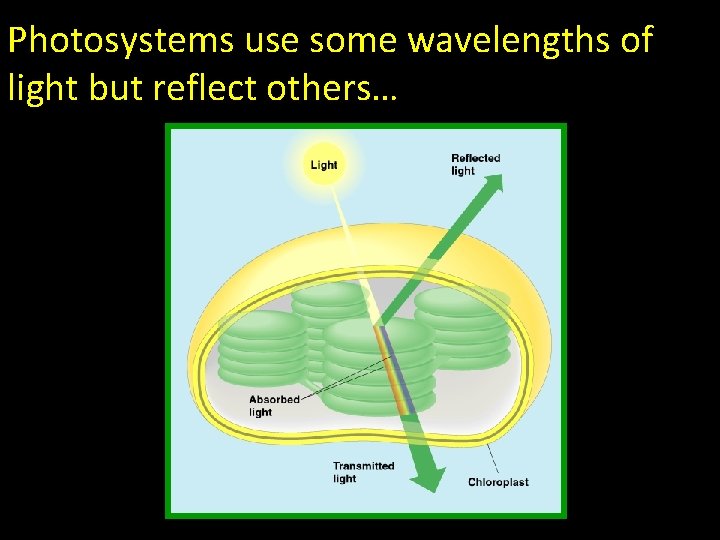 Photosystems use some wavelengths of light but reflect others…

Light

Reflected light

Absorbed light

Transmitted light

Chloroplast